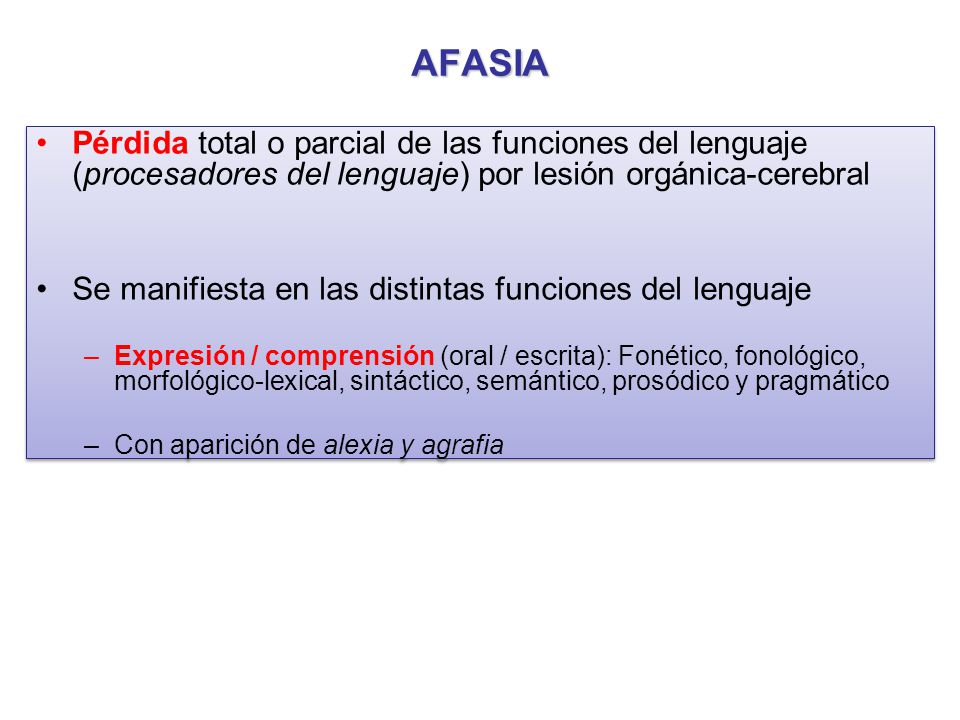 AFASIA

• Pérdida total o parcial de las funciones del lenguaje (procesadores del lenguaje) por lesión orgánica-cerebral

• Se manifiesta en las distintas funciones del lenguaje

– Expresión / comprensión (oral / escrita): Fonético, fonológico, morfológico-lexical, sintáctico, semántico, prosódico y pragmático

– Con aparición de alexia y agrafia